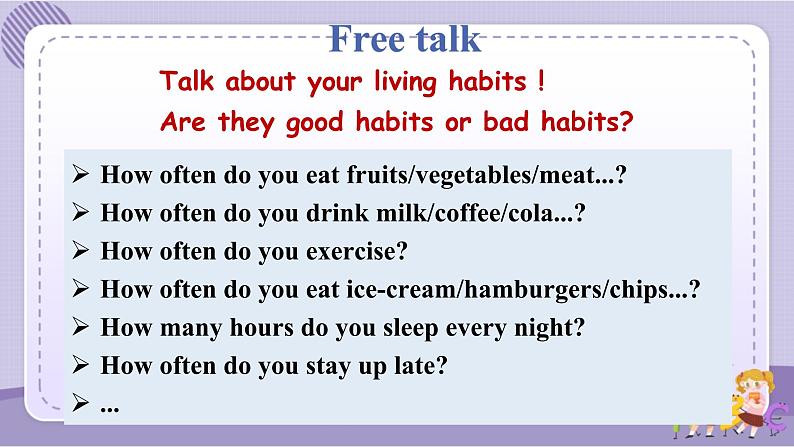 Free talk

Talk about your living habits !

Are they good habits or bad habits?

➢ How often do you eat fruits/vegetables/meat...?
➢ How often do you drink milk/coffee/cola...?
➢ How often do you exercise?
➢ How often do you eat ice-cream/hamburgers/chips...?
➢ How many hours do you sleep every night?
➢ How often do you stay up late?
➢ ...